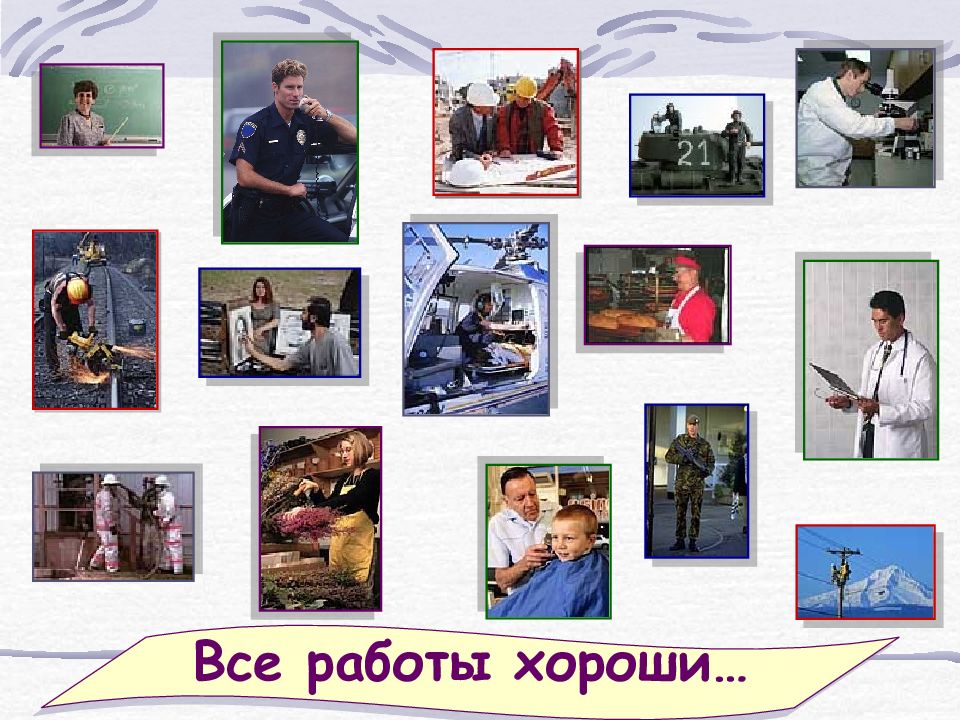 21

Все работы хороши…